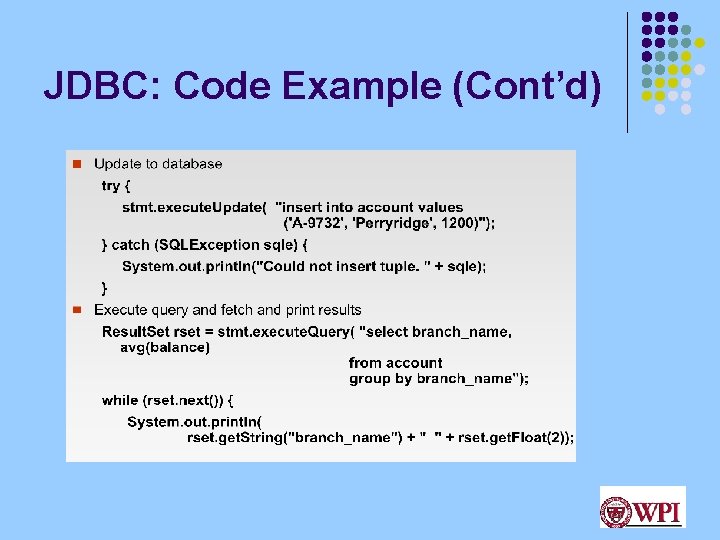 JDBC: Code Example (Cont'd)

Update to database

try {
stmt.executeUpdate( "insert into account values ('A-9732', 'Perryridge', 1200)");
} catch (SQLException sqle) {
System.out.println("Could not insert tuple. " + sqle);
}

Execute query and fetch and print results

ResultSet rset = stmt.executeQuery( "select branch_name, avg(balance)
from account
group by branch_name");
while (rset.next()) {
System.out.println(
rset.getString("branch_name") + " " + rset.getFloat(2));

WPI